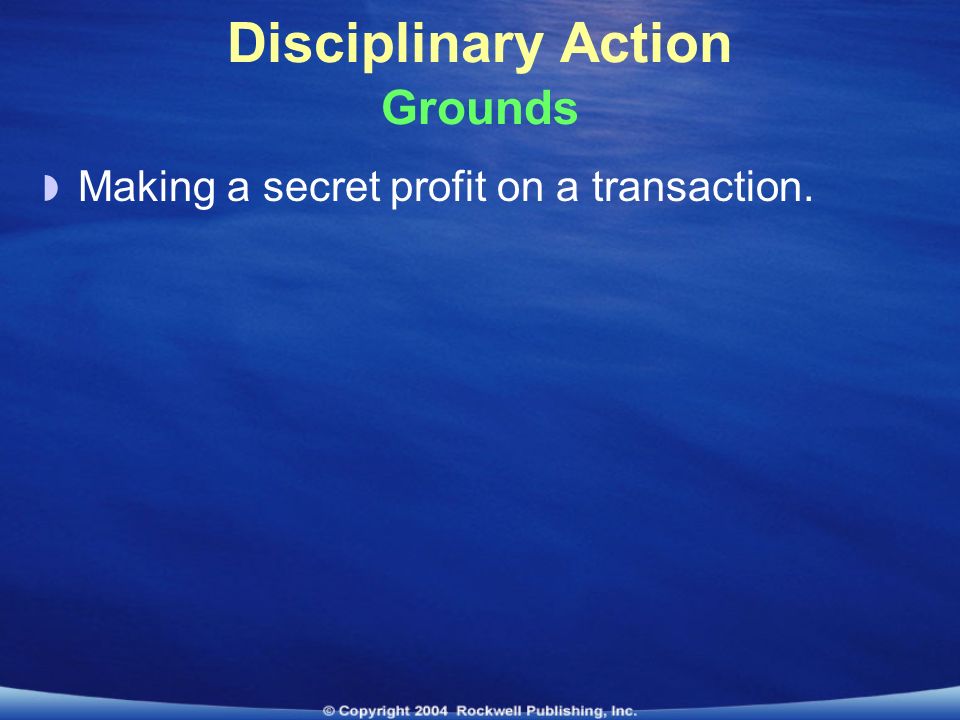 Disciplinary Action
Grounds

Making a secret profit on a transaction.

© Copyright 2004 Rockwell Publishing, Inc.